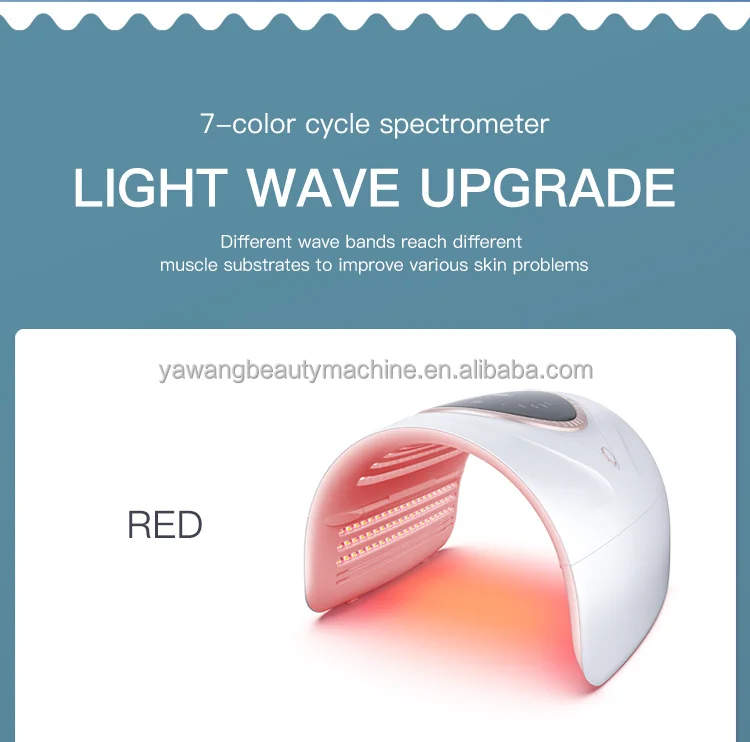 7-color cycle spectrometer

LIGHT WAVE UPGRADE

Different wave bands reach different muscle substrates to improve various skin problems

yawangbeautymachine.en.alibaba.com

RED